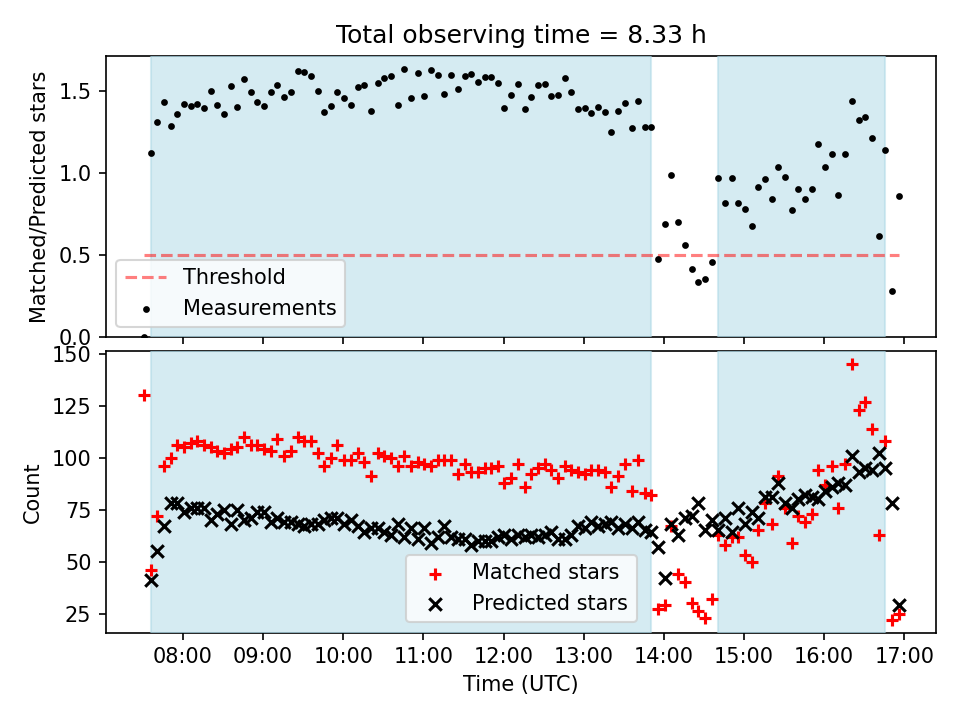 Total observing time = 8.33 h

Matched/Predicted stars

1.5
1.0
0.5
0.0

Threshold
Measurements

Count

150
125
100
75
50
25

Matched stars
Predicted stars

08:00
09:00
10:00
11:00
12:00
13:00
14:00
15:00
16:00
17:00

Time (UTC)